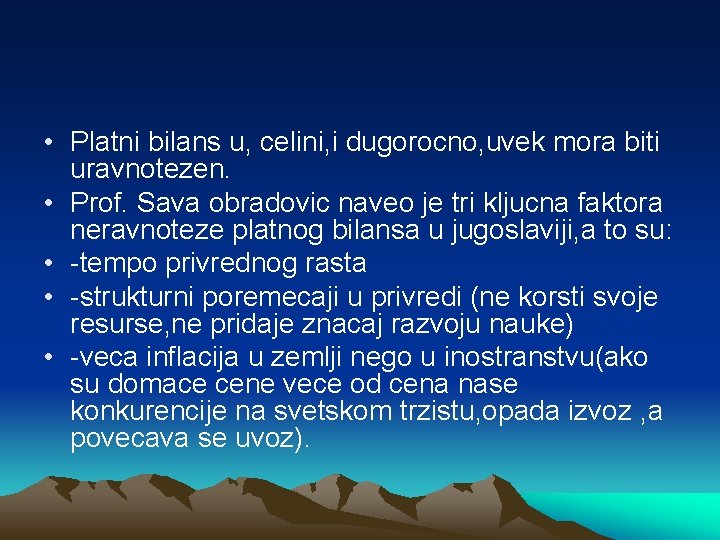 • Platni bilans u, celini,i dugorocno,uvek mora biti uravnotezen.
• Prof. Sava obradovic naveo je tri kljucna faktora neravnoteze platnog bilansa u jugoslaviji,a to su:
• -tempo privrednog rasta
• -strukturni poremecaji u privredi (ne korsti svoje resurse,ne pridaje znacaj razvoju nauke)
• -veca inflacija u zemlji nego u inostranstvu(ako su domace cene vece od cena nase konkurencije na svetskom trzistu,opada izvoz ,a povecava se uvoz).